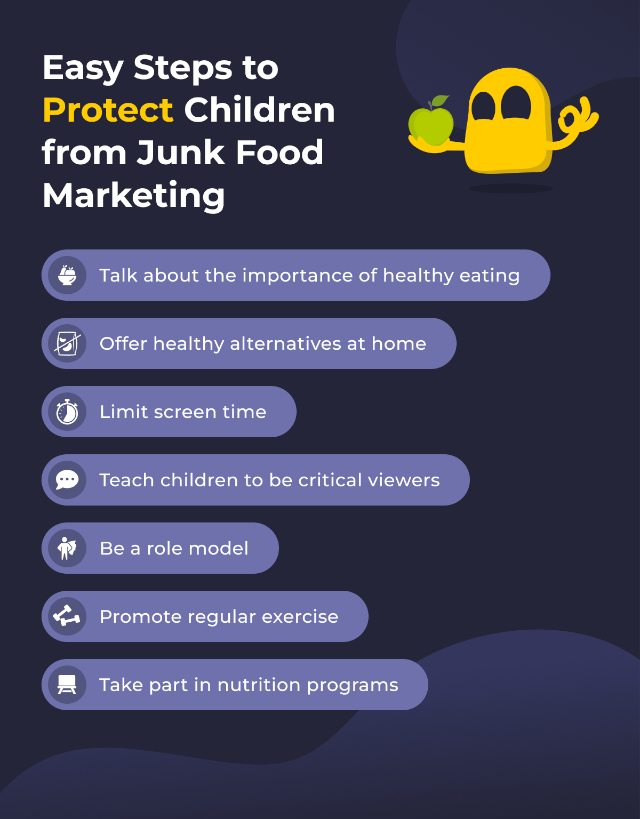 Easy Steps to Protect Children from Junk Food Marketing

Talk about the importance of healthy eating

Offer healthy alternatives at home

Limit screen time

Teach children to be critical viewers

Be a role model

Promote regular exercise

Take part in nutrition programs